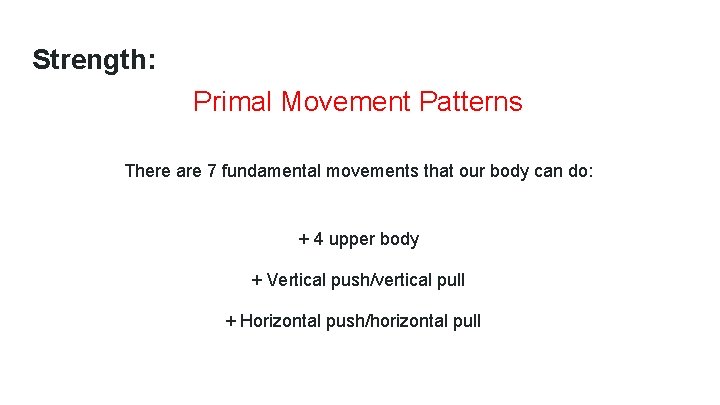 Strength:

Primal Movement Patterns

There are 7 fundamental movements that our body can do:

+ 4 upper body

+ Vertical push/vertical pull

+ Horizontal push/horizontal pull